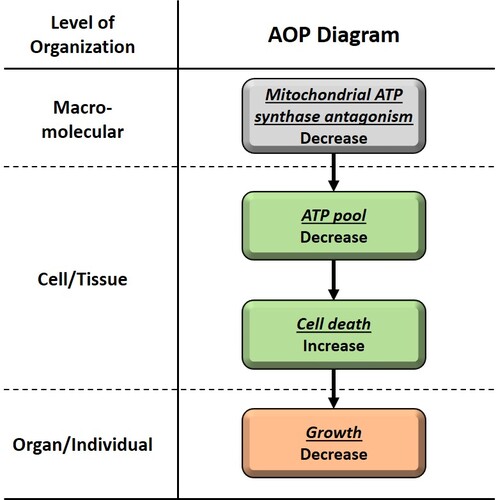 | Level of Organization | AOP Diagram |
|---|---|
| Macro-molecular | Mitochondrial ATP synthase antagonism Decrease |
| Cell/Tissue | ATP pool Decrease |
| | Cell death Increase |
| Organ/Individual | Growth Decrease |